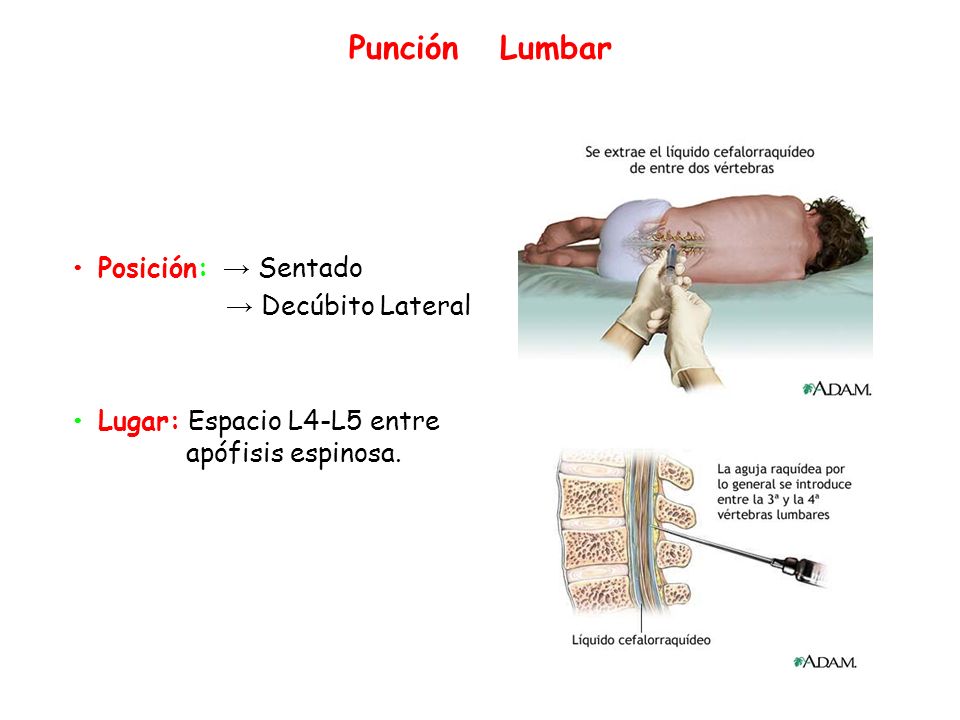 Punción Lumbar

• Posición: → Sentado
→ Decúbito Lateral

• Lugar: Espacio L4-L5 entre apófisis espinosa.

Se extrae el líquido cefalorraquídeo de entre dos vértebras

A.D.A.M.

La aguja raquídea por lo general se introduce entre la 3ª y la 4ª vértebras lumbares

Líquido cefalorraquídeo

A.D.A.M.